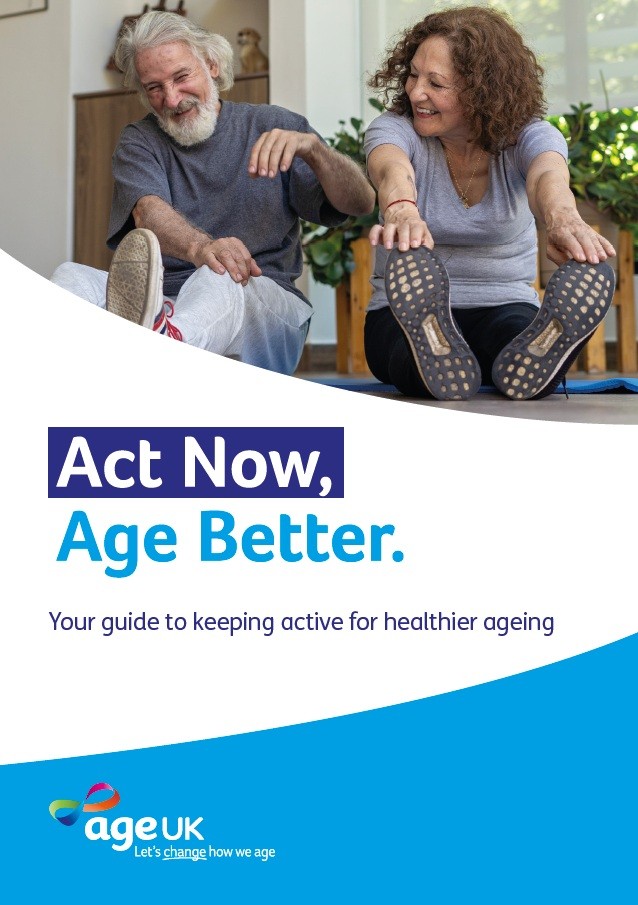 Act Now,
Age Better.

Your guide to keeping active for healthier ageing

age UK
Let's change how we age